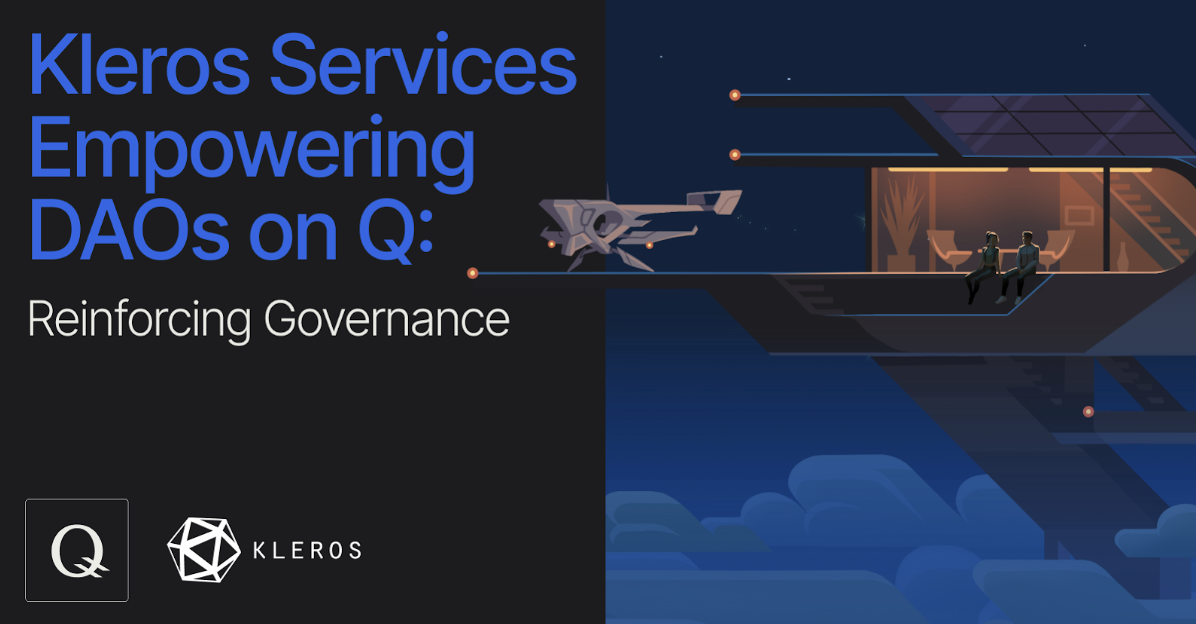 Kleros Services Empowering DAOs on Q:

Reinforcing Governance

Q

KLEROS